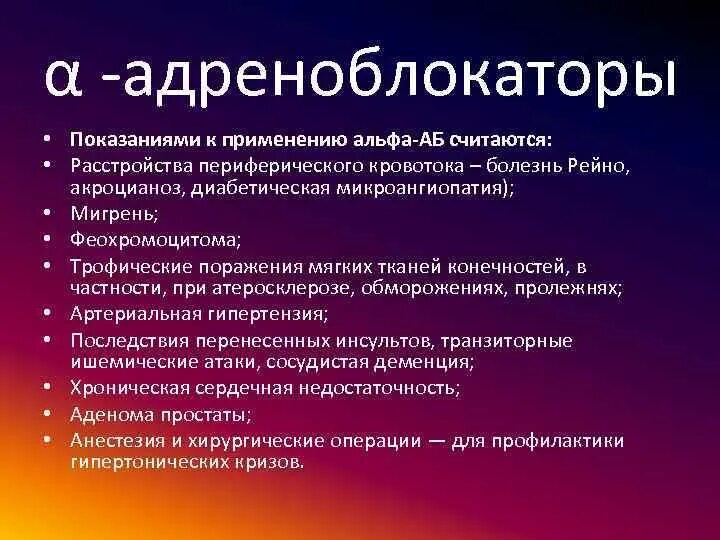 α -адреноблокаторы

• Показаниями к применению альфа-АБ считаются:
• Расстройства периферического кровотока – болезнь Рейно, акроцианоз, диабетическая микроангиопатия);
• Мигрень;
• Феохромоцитома;
• Трофические поражения мягких тканей конечностей, в частности, при атеросклерозе, обморожениях, пролежнях;
• Артериальная гипертензия;
• Последствия перенесенных инсультов, транзиторные ишемические атаки, сосудистая деменция;
• Хроническая сердечная недостаточность;
• Аденома простаты;
• Анестезия и хирургические операции — для профилактики гипертонических кризов.